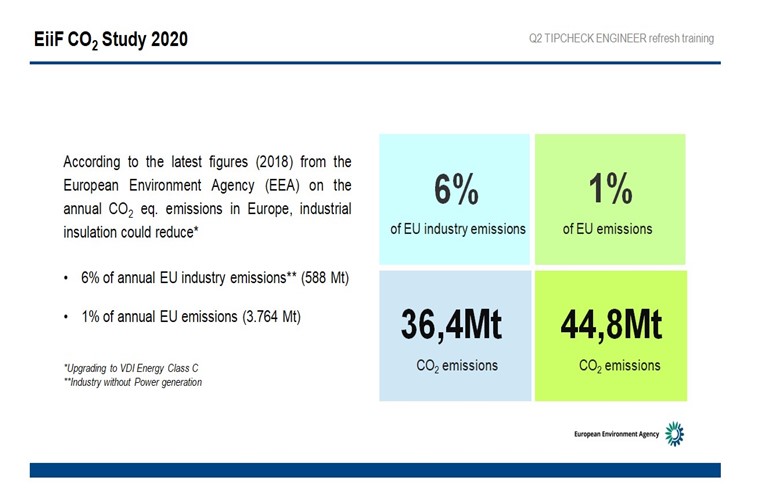 EiiF $CO_2$ Study 2020

Q2 TIPCHECK ENGINEER refresh training

According to the latest figures (2018) from the European Environment Agency (EEA) on the annual $CO_2$ eq. emissions in Europe, industrial insulation could reduce*

• 6% of annual EU industry emissions** (588 Mt)

• 1% of annual EU emissions (3.764 Mt)

*Upgrading to VDI Energy Class C
**Industry without Power generation

6%
of EU industry emissions

1%
of EU emissions

36,4Mt
$CO_2$ emissions

44,8Mt
$CO_2$ emissions

European Environment Agency